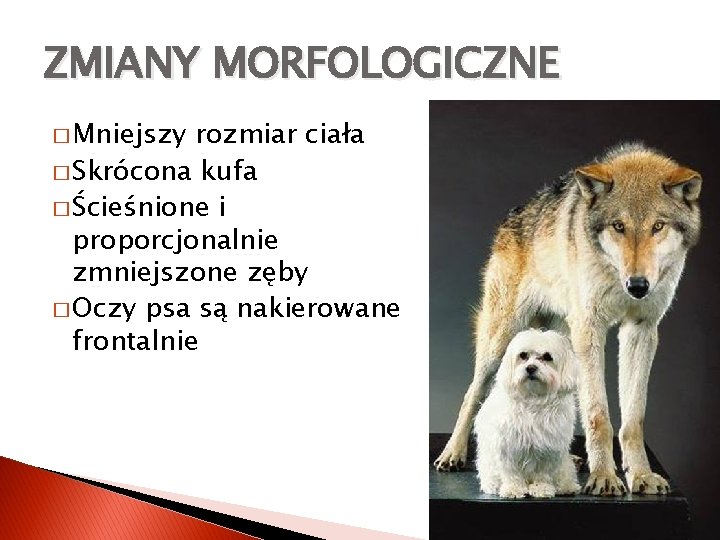 ZMIANY MORFOLOGICZNE

□ Mniejszy rozmiar ciała
□ Skrócona kufa
□ Ścieśnione i proporcjonalnie zmniejszone zęby
□ Oczy psa są nakierowane frontalnie